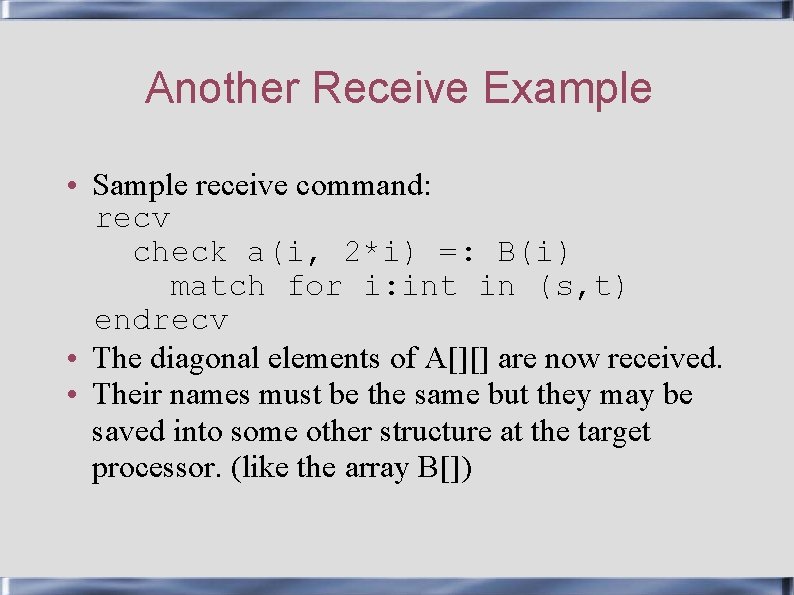 Another Receive Example

• Sample receive command:
recv
  check a(i, 2*i) =: B(i)
    match for i:int in (s,t)
endrecv
• The diagonal elements of A[][] are now received.
• Their names must be the same but they may be saved into some other structure at the target processor. (like the array B[])